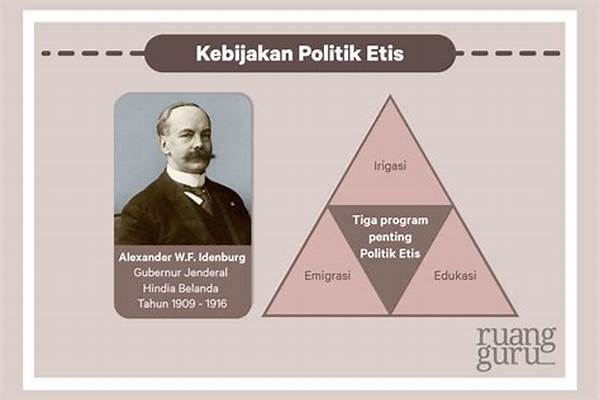 Kebijakan Politik Etis

Alexander W.F. Idenburg
Gubernur Jenderal
Hindia Belanda
Tahun 1909 - 1916

Irigasi

Tiga program penting Politik Etis

Emigrasi

Edukasi

ruang guru